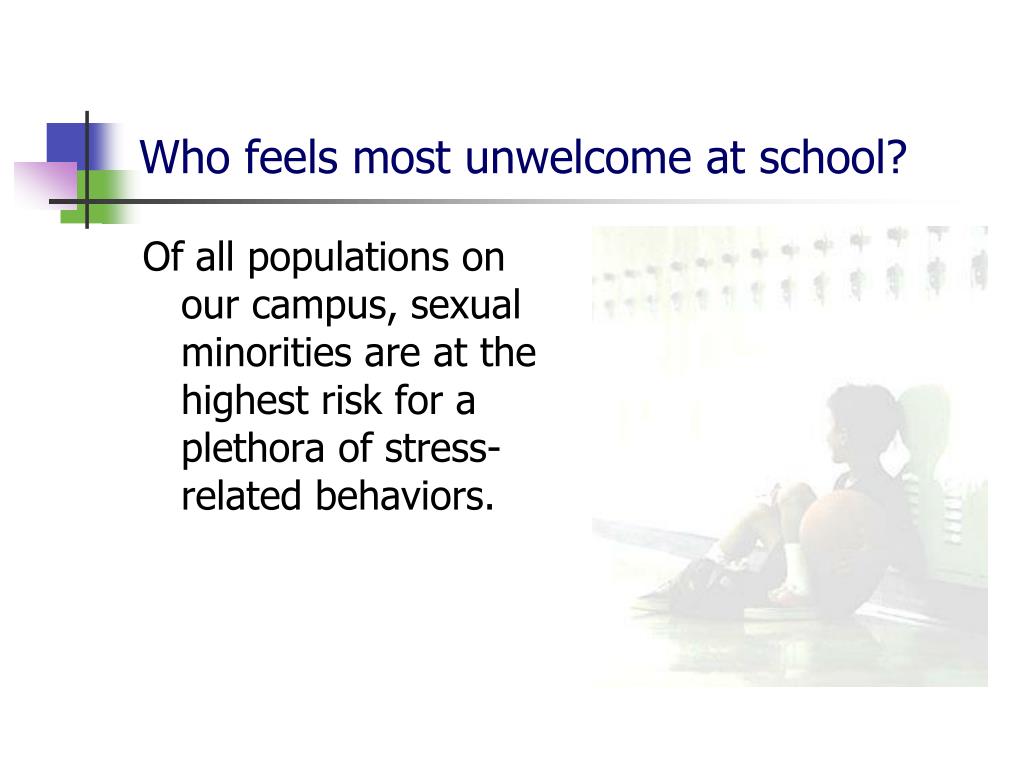 Who feels most unwelcome at school?

Of all populations on our campus, sexual minorities are at the highest risk for a plethora of stress-related behaviors.